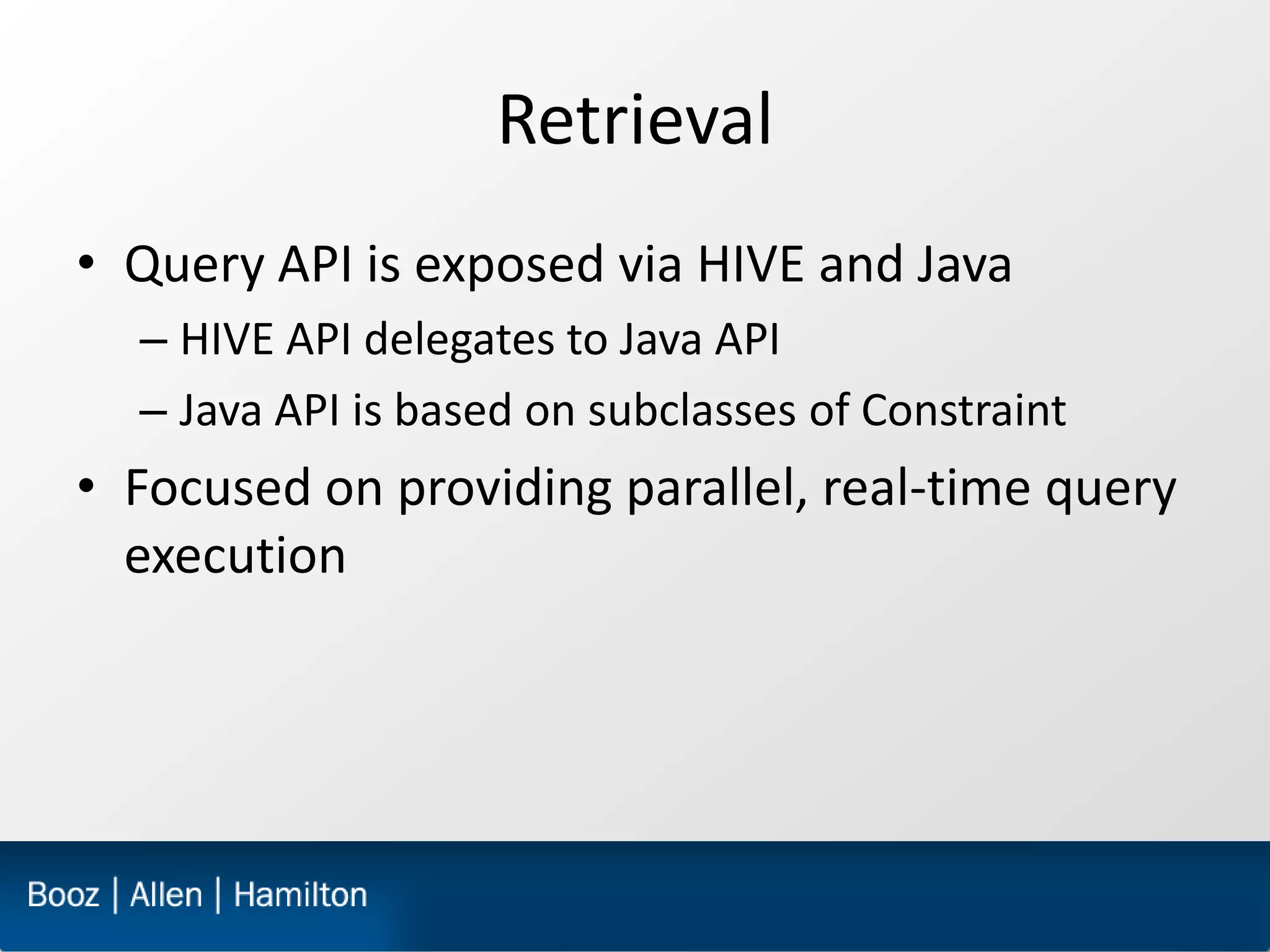 Retrieval

• Query API is exposed via HIVE and Java
  – HIVE API delegates to Java API
  – Java API is based on subclasses of Constraint
• Focused on providing parallel, real-time query execution

Booz | Allen | Hamilton